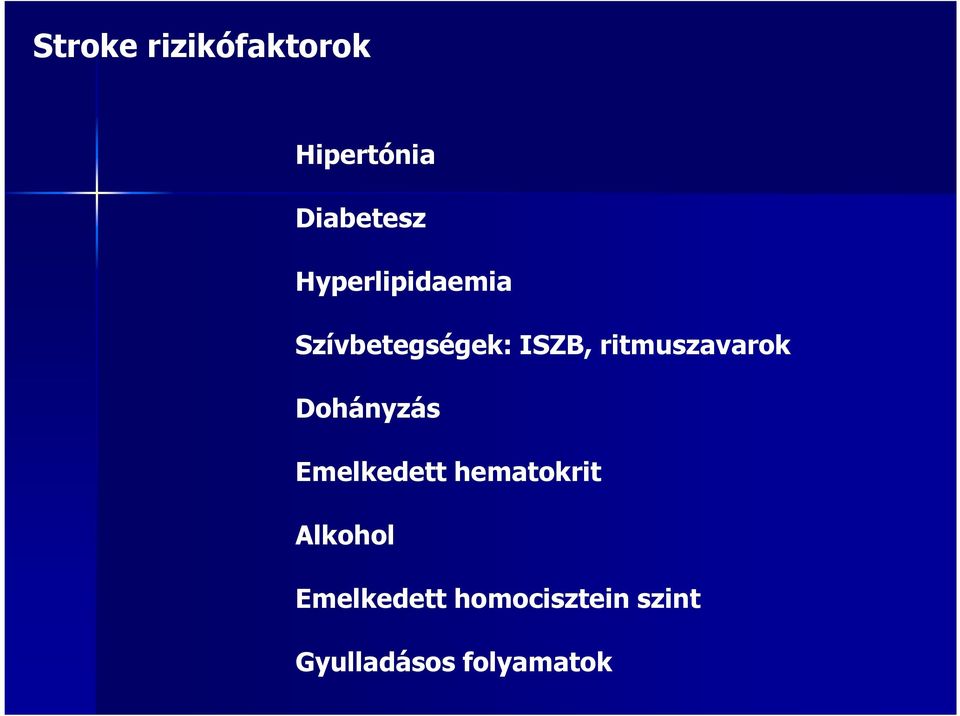 Stroke rizikófaktorok

Hipertónia

Diabetesz

Hyperlipidaemia

Szívbetegségek: ISZB, ritmuszavarok

Dohányzás

Emelkedett hematokrit

Alkohol

Emelkedett homocisztein szint

Gyulladásos folyamatok